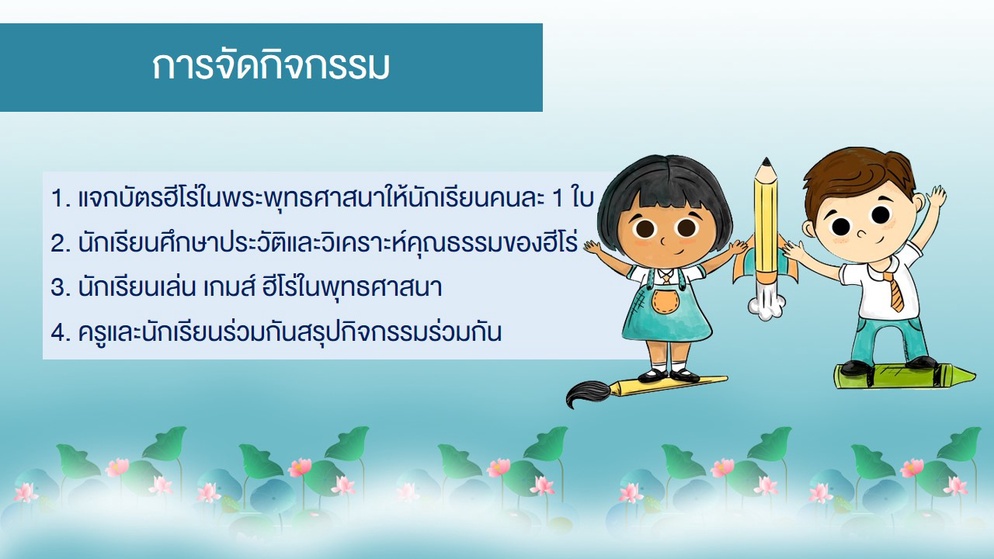 การจัดกิจกรรม

1. แจกบัตรฮีโร่ในพระพุทธศาสนาให้นักเรียนคนละ 1 ใบ

2. นักเรียนศึกษาประวัติและวิเคราะห์คุณธรรมของฮีโร่

3. นักเรียนเล่น เกมส์ ฮีโร่ในพุทธศาสนา

4. ครูและนักเรียนร่วมกันสรุปกิจกรรมร่วมกัน